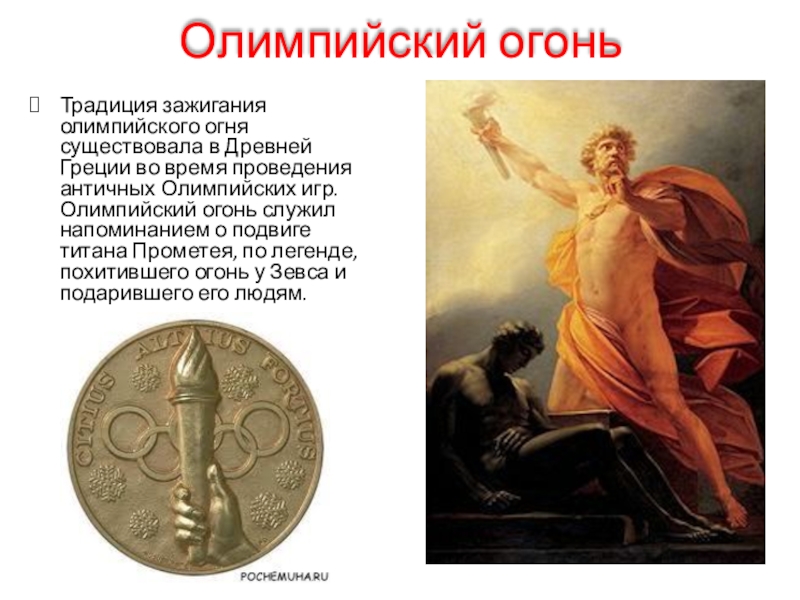 Олимпийский огонь

Традиция зажигания олимпийского огня существовала в Древней Греции во время проведения античных Олимпийских игр. Олимпийский огонь служил напоминанием о подвиге титана Прометея, по легенде, похитившего огонь у Зевса и подарившего его людям.

CITIUS ALTIUS FORTIUS

POCHEMUHA.RU